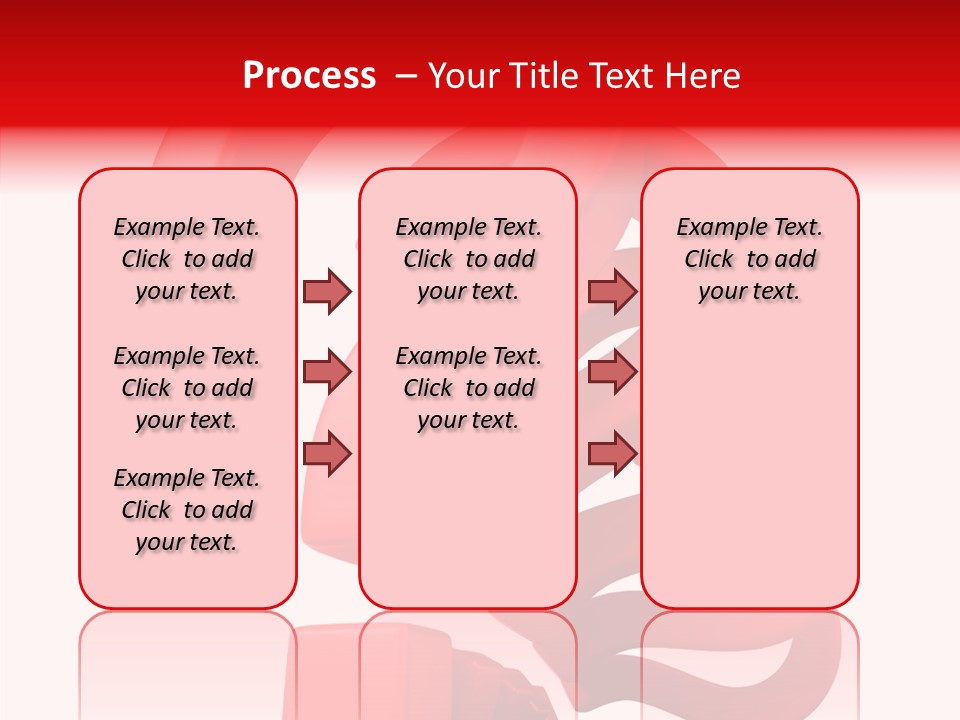 Process – Your Title Text Here

Example Text. Click to add your text.

Example Text. Click to add your text.

Example Text. Click to add your text.

Example Text. Click to add your text.

Example Text. Click to add your text.

Example Text. Click to add your text.